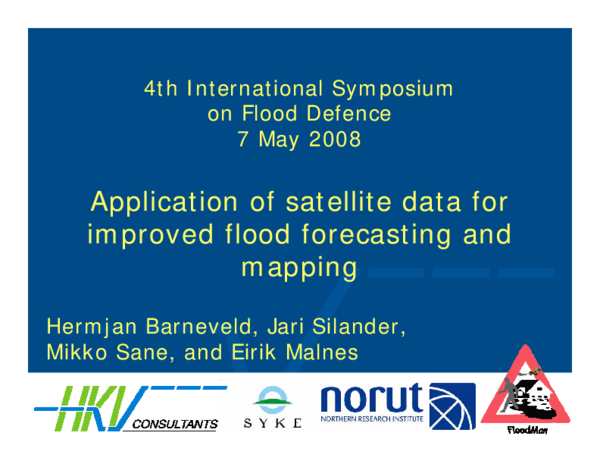 4th International Symposium on Flood Defence
7 May 2008

Application of satellite data for improved flood forecasting and mapping

Hermjan Barneveld, Jari Silander, Mikko Sane, and Eirik Malnes

HKV CONSULTANTS

SYKE

norut
NORTHERN RESEARCH INSTITUTE

FloodMan